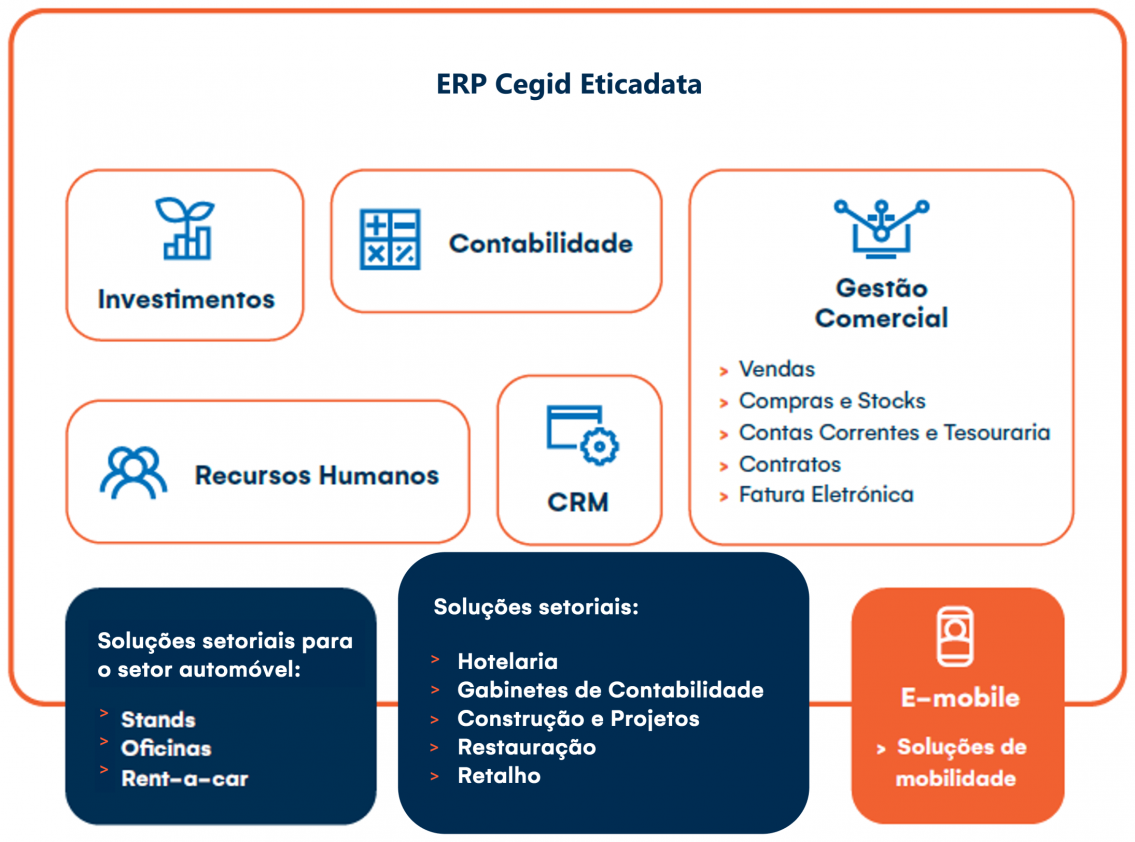 ERP Cegid Eticadata

Investimentos

Contabilidade

Gestão Comercial

> Vendas
> Compras e Stocks
> Contas Correntes e Tesouraria
> Contratos
> Fatura Eletrónica

Recursos Humanos

CRM

Soluções setoriais para o setor automóvel:

> Stands
> Oficinas
> Rent-a-car

Soluções setoriais:

> Hotelaria
> Gabinetes de Contabilidade
> Construção e Projetos
> Restauração
> Retalho

E-mobile

> Soluções de mobilidade